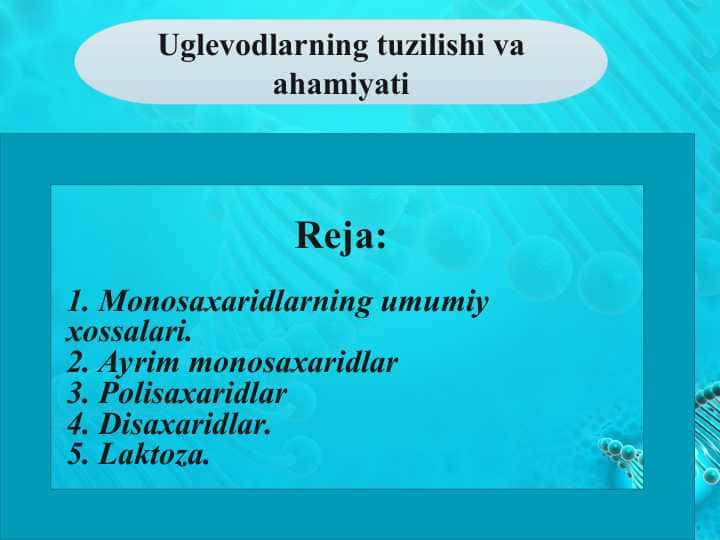 Uglevodlarning tuzilishi va ahamiyati

Reja:

1. Monosaxaridlarning umumiy xossalari.
2. Ayrim monosaxaridlar
3. Polisaxaridlar
4. Disaxaridlar.
5. Laktoza.